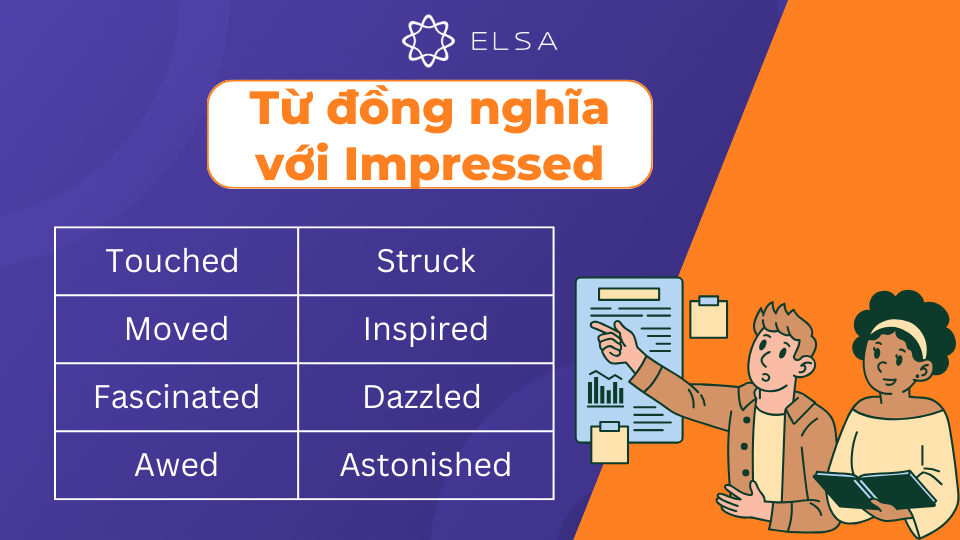 ELSA

Từ đồng nghĩa với Impressed

| Touched | Struck |
|---|---|
| Moved | Inspired |
| Fascinated | Dazzled |
| Awed | Astonished |